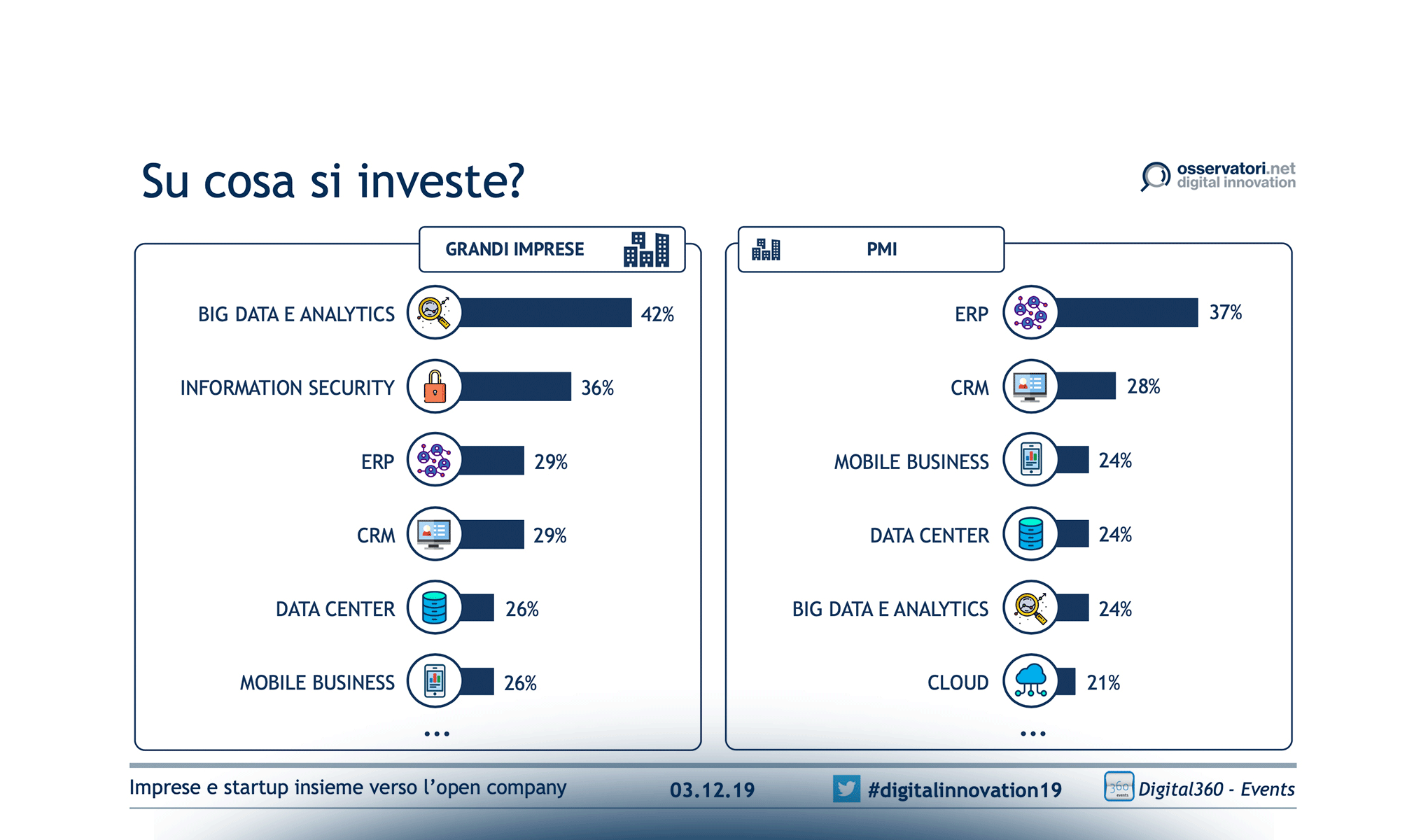 Su cosa si investe?

osservatori.net
digital innovation

GRANDI IMPRESE

BIG DATA E ANALYTICS 42%
INFORMATION SECURITY 36%
ERP 29%
CRM 29%
DATA CENTER 26%
MOBILE BUSINESS 26%
...

PMI

ERP 37%
CRM 28%
MOBILE BUSINESS 24%
DATA CENTER 24%
BIG DATA E ANALYTICS 24%
CLOUD 21%
...

Imprese e startup insieme verso l'open company 03.12.19 #digitalinnovation19 360 events Digital360 - Events